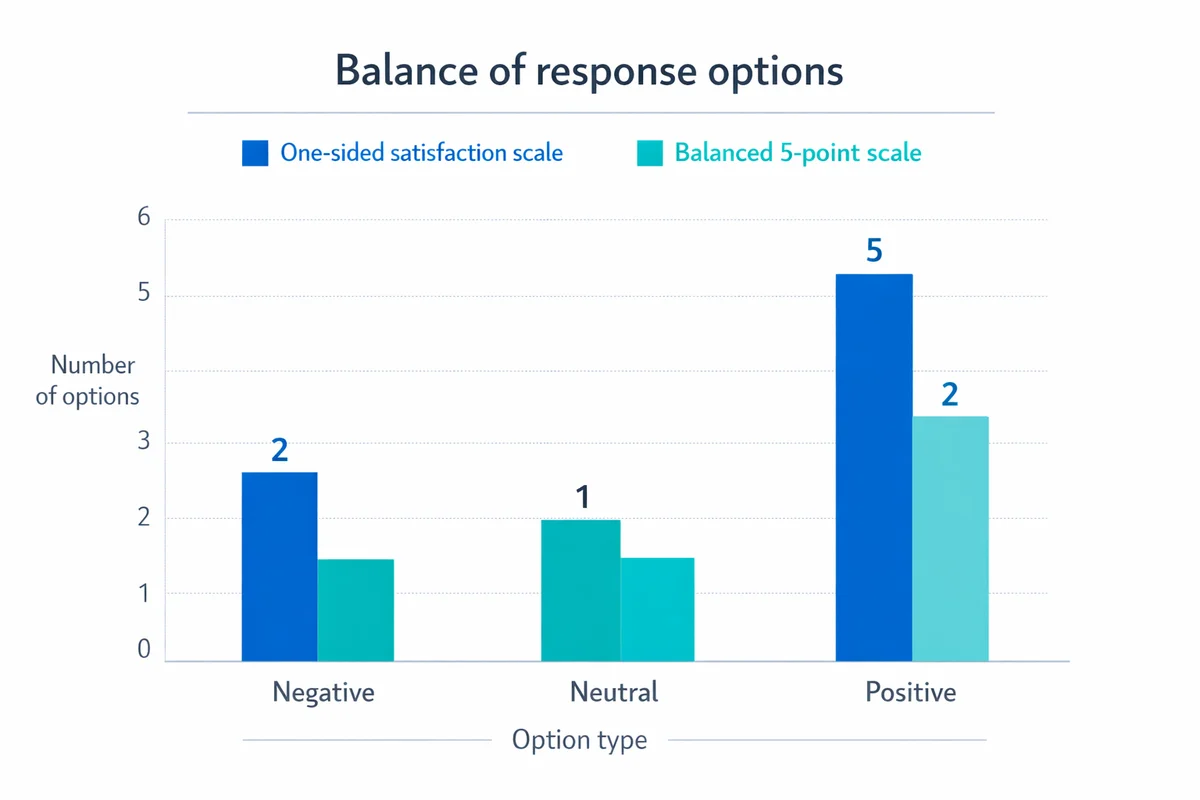 Balance of response options

One-sided satisfaction scale
Balanced 5-point scale

Number of options

6
5
3
2
1
0

2
1
5
2

Negative
Neutral
Positive

Option type